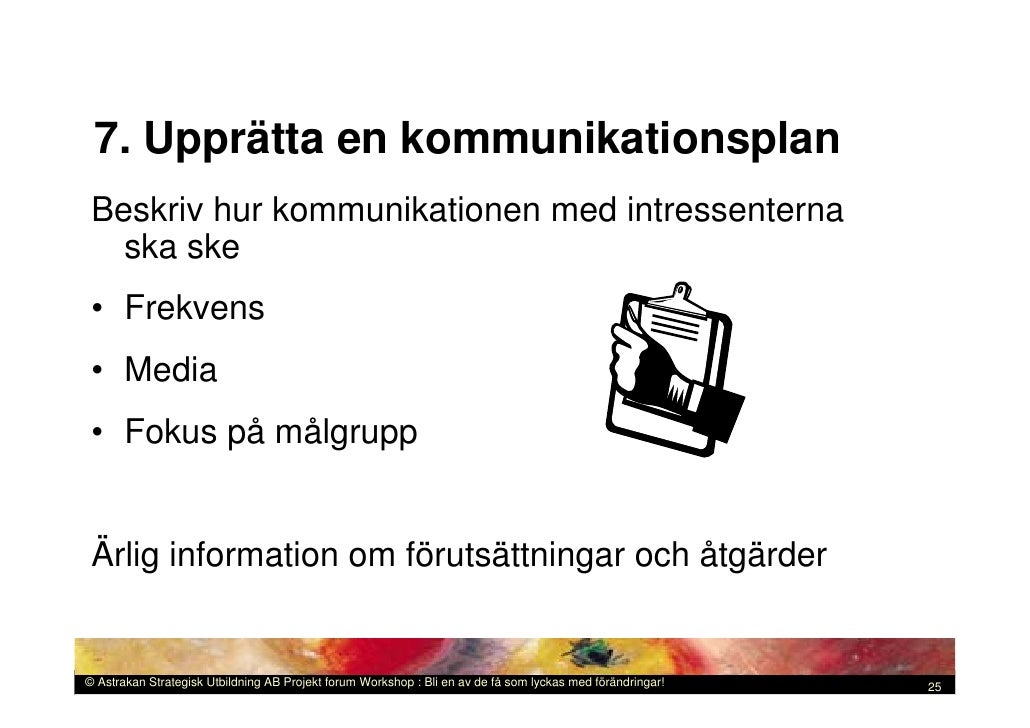 7. Upprätta en kommunikationsplan

Beskriv hur kommunikationen med intressenterna ska ske

• Frekvens
• Media
• Fokus på målgrupp

Ärlig information om förutsättningar och åtgärder

© Astrakan Strategisk Utbildning AB Projekt forum Workshop : Bli en av de få som lyckas med förändringar!

25